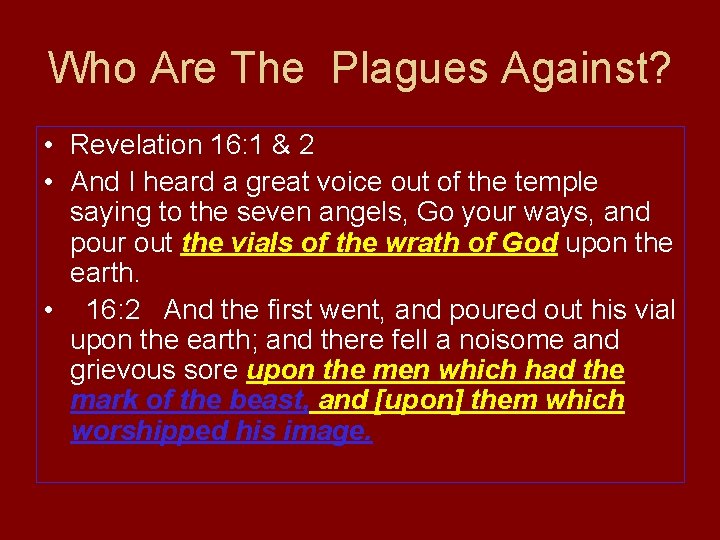 Who Are The Plagues Against?

• Revelation 16:1 & 2

• And I heard a great voice out of the temple saying to the seven angels, Go your ways, and pour out the vials of the wrath of God upon the earth.

• 16:2 And the first went, and poured out his vial upon the earth; and there fell a noisome and grievous sore upon the men which had the mark of the beast, and [upon] them which worshipped his image.